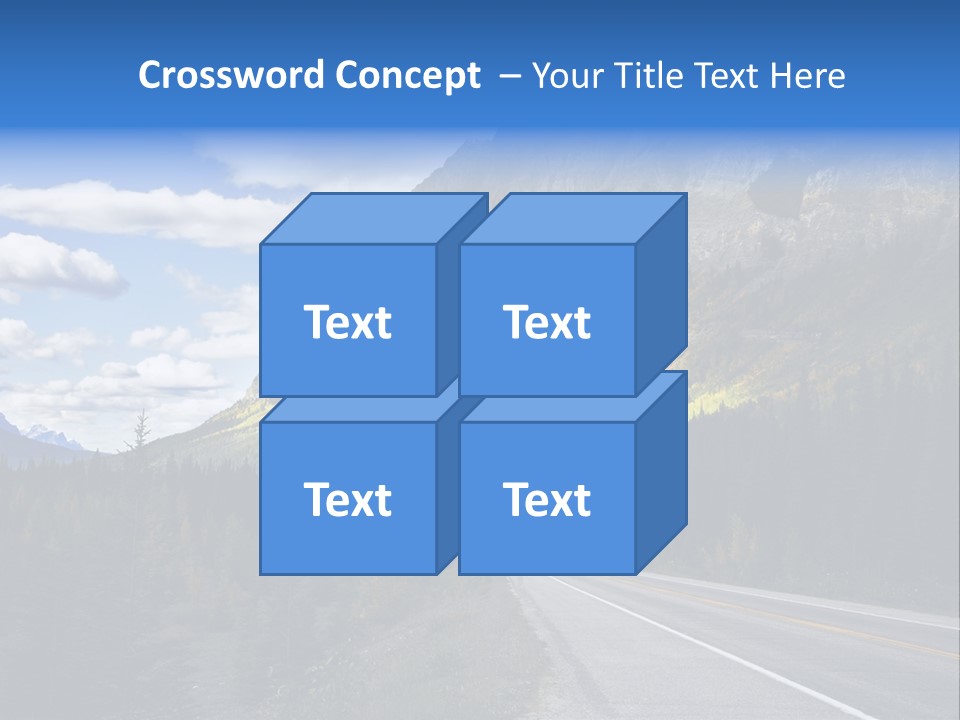 Crossword Concept – Your Title Text Here

Text

Text

Text

Text